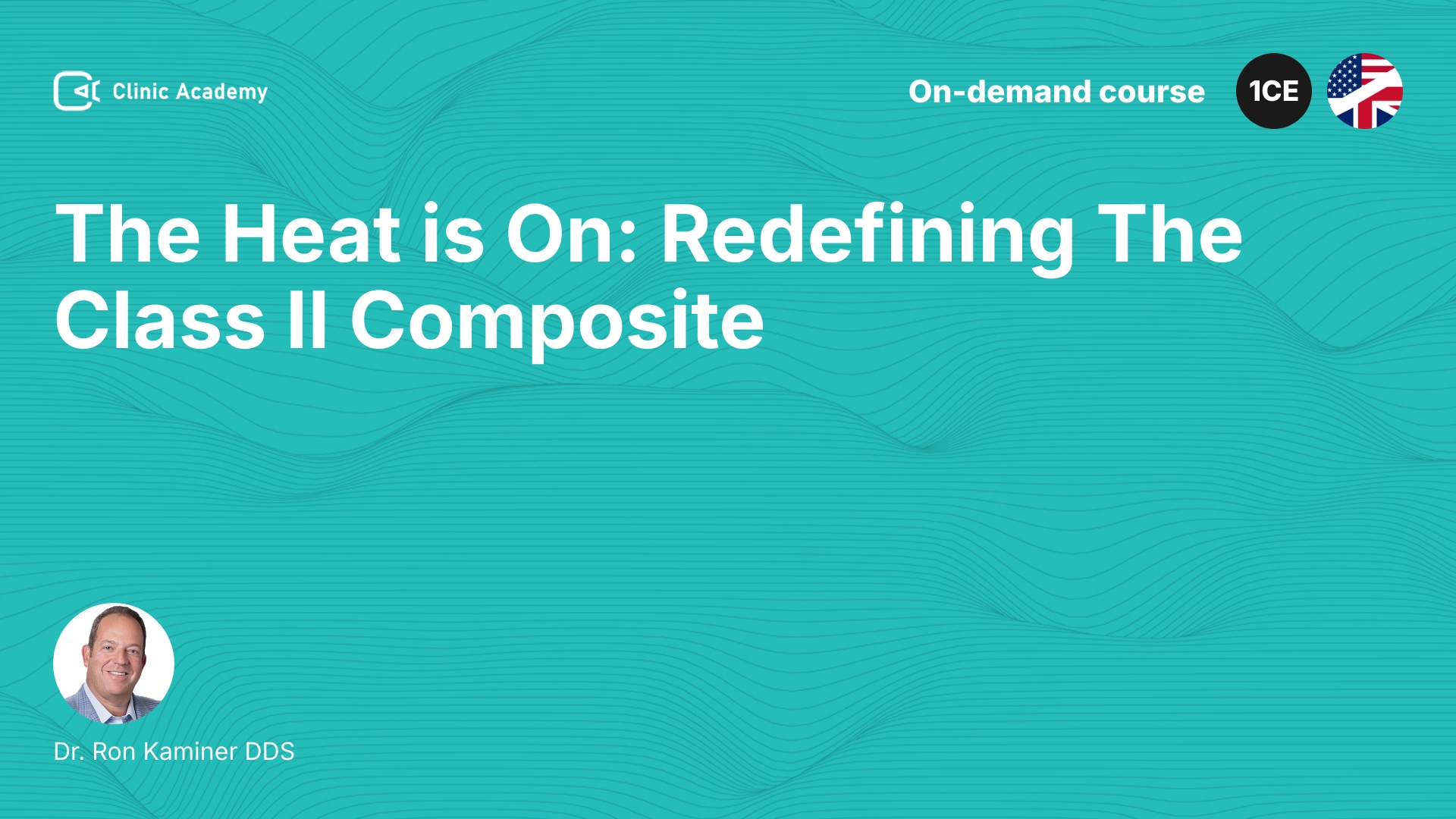 Clinic Academy

On-demand course

1CE

The Heat is On: Redefining The Class II Composite

Dr. Ron Kaminer DDS